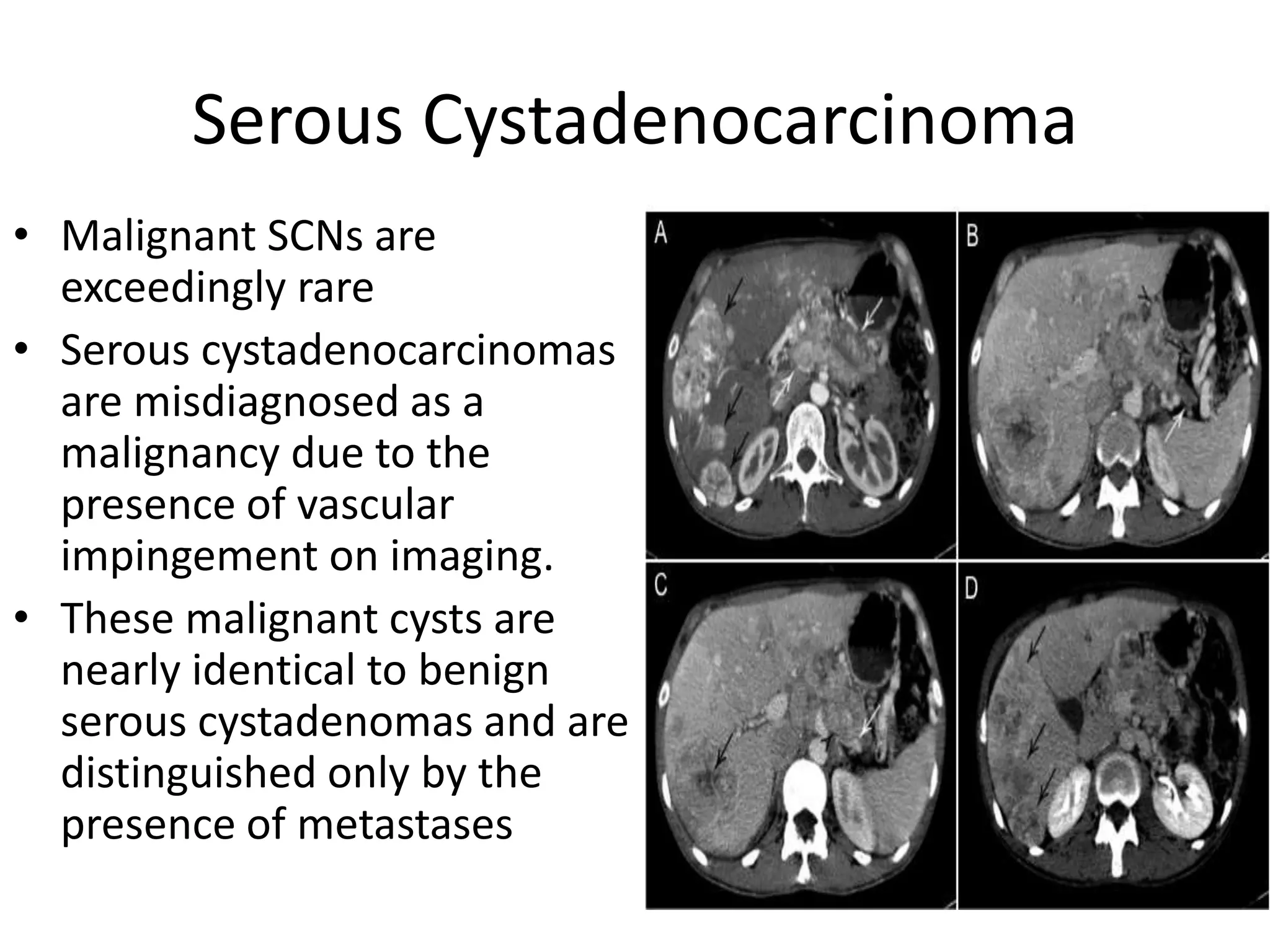 Serous Cystadenocarcinoma

• Malignant SCNs are exceedingly rare
• Serous cystadenocarcinomas are misdiagnosed as a malignancy due to the presence of vascular impingement on imaging.
• These malignant cysts are nearly identical to benign serous cystadenomas and are distinguished only by the presence of metastases

A
B
C
D